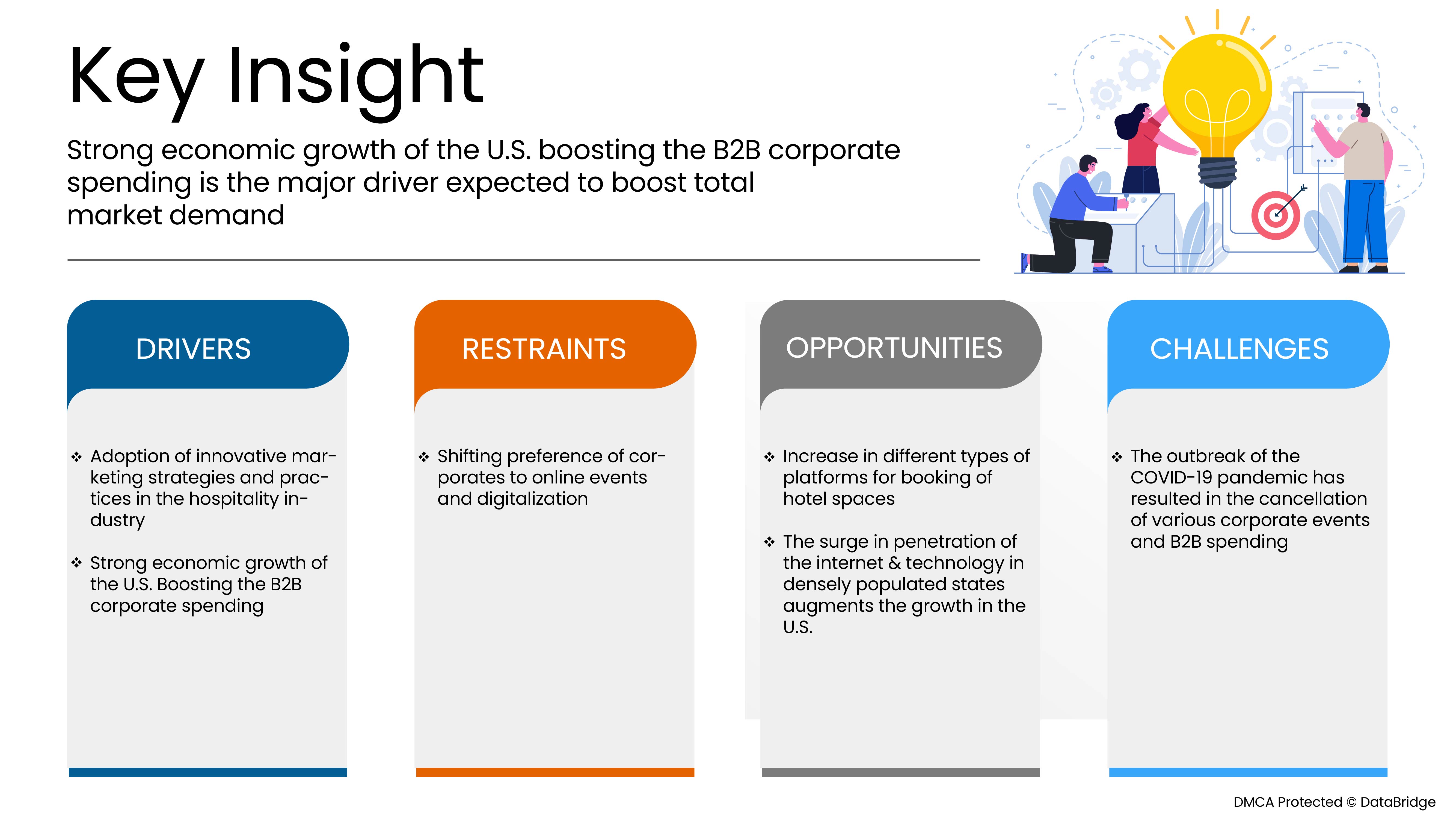 Key Insight

Strong economic growth of the U.S. boosting the B2B corporate spending is the major driver expected to boost total market demand

DRIVERS

❖ Adoption of innovative marketing strategies and practices in the hospitality industry

❖ Strong economic growth of the U.S. Boosting the B2B corporate spending

RESTRAINTS

❖ Shifting preference of corporates to online events and digitalization

OPPORTUNITIES

❖ Increase in different types of platforms for booking of hotel spaces

❖ The surge in penetration of the internet & technology in densely populated states augments the growth in the U.S.

CHALLENGES

❖ The outbreak of the COVID-19 pandemic has resulted in the cancellation of various corporate events and B2B spending

DMCA Protected © DataBridge